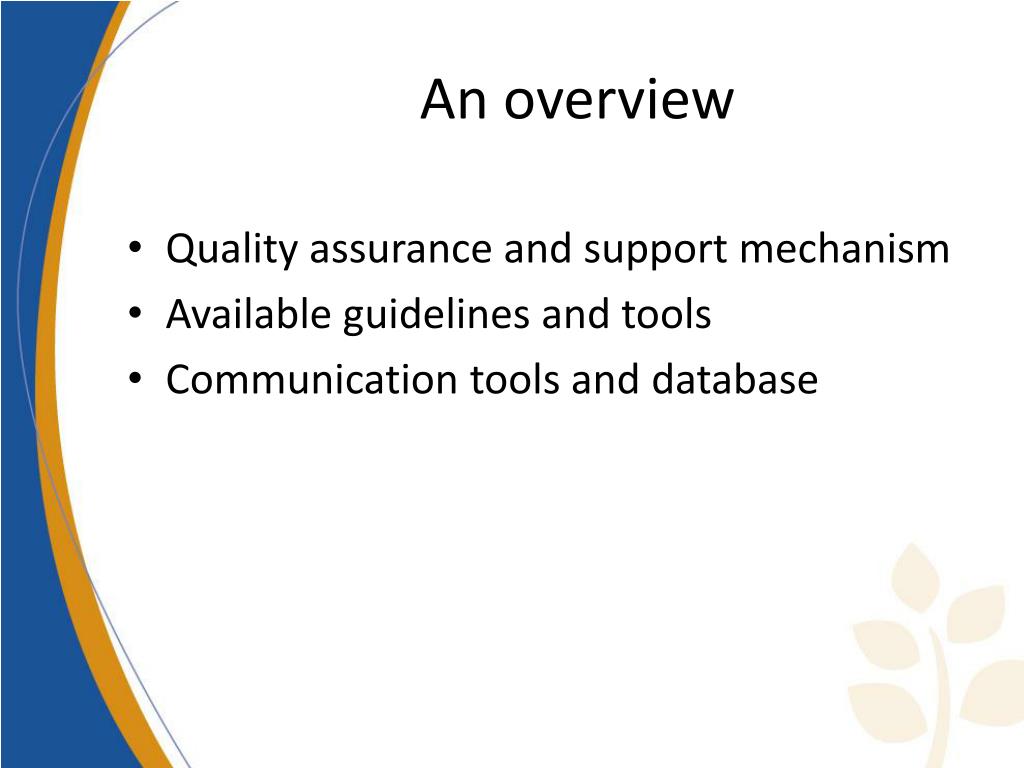 An overview

• Quality assurance and support mechanism
• Available guidelines and tools
• Communication tools and database